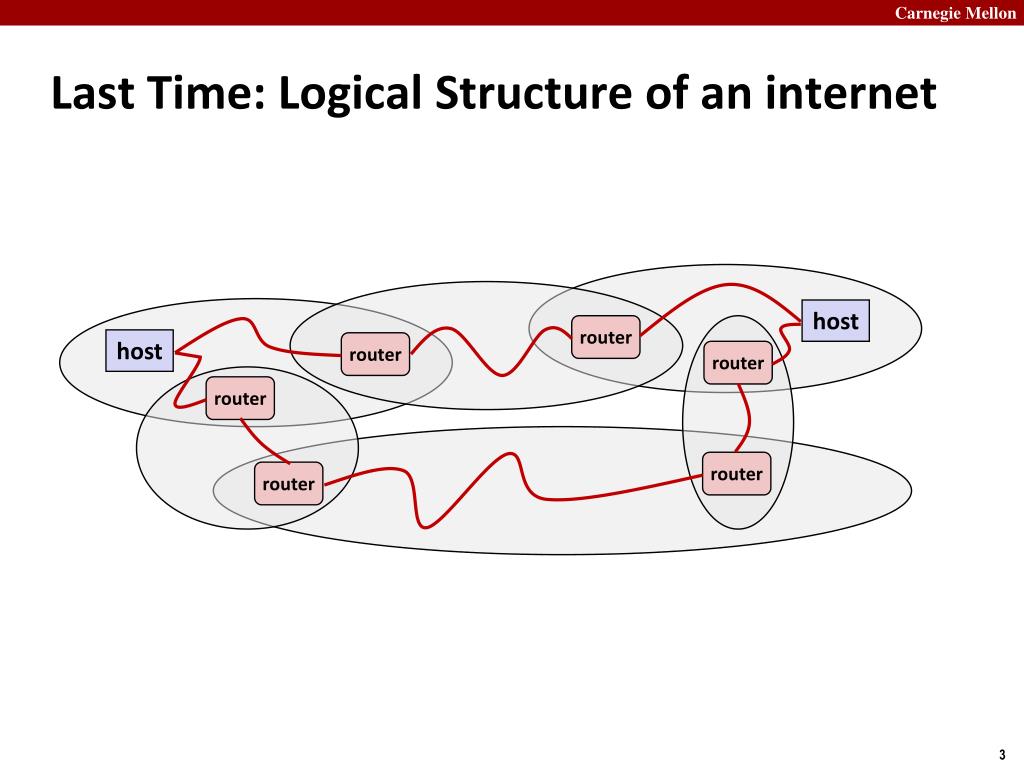 Carnegie Mellon

Last Time: Logical Structure of an internet

host

router

router

router

host

router

router

router

3